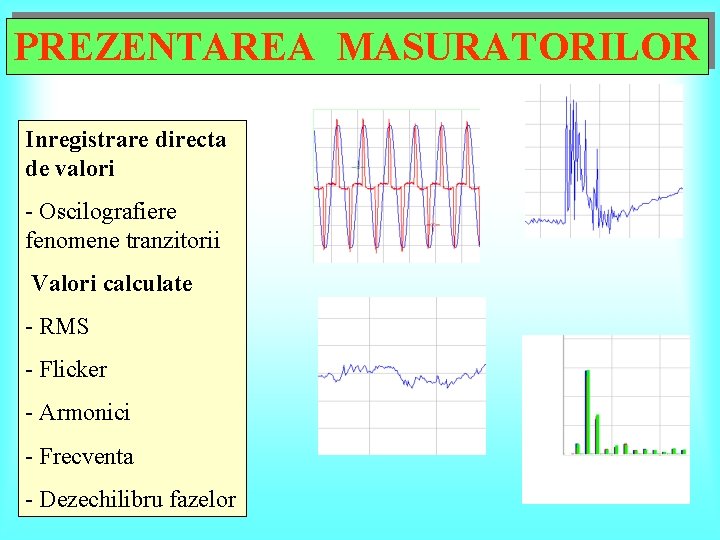 PREZENTAREA MASURATORILOR

Inregistrare directa de valori

- Oscilografiere fenomene tranzitorii

Valori calculate

- RMS

- Flicker

- Armonici

- Frecventa

- Dezechilibru fazelor